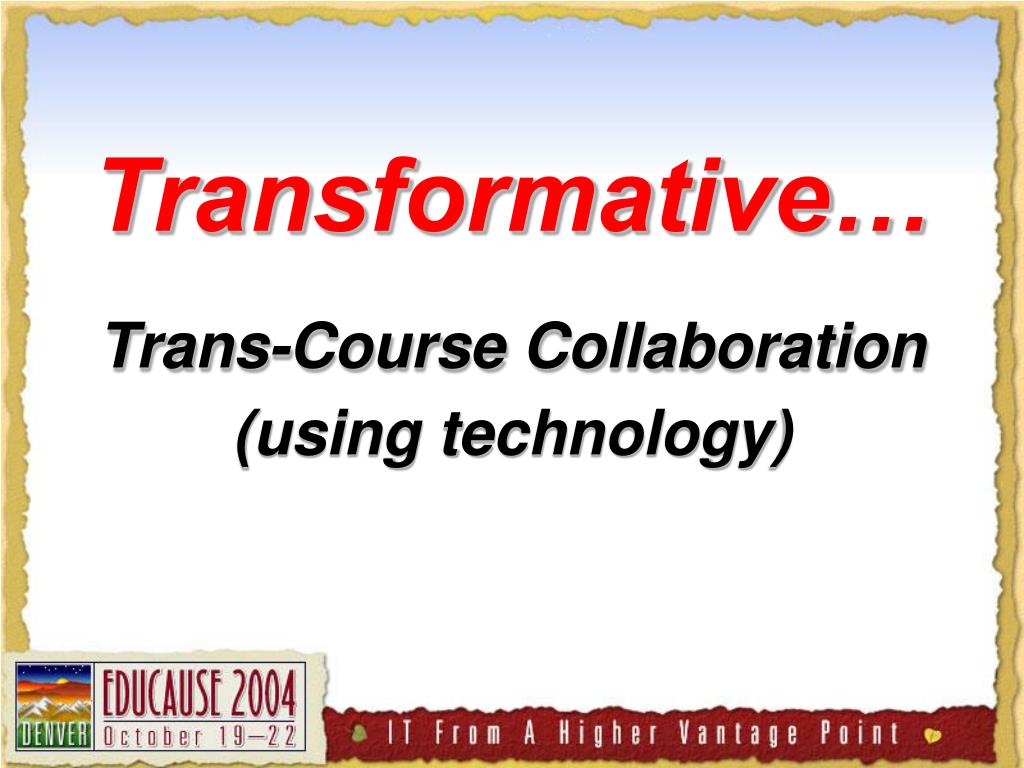 Transformative…

Trans-Course Collaboration (using technology)

DENVER EDUCAUSE 2004 October 19–22

IT From A Higher Vantage Point